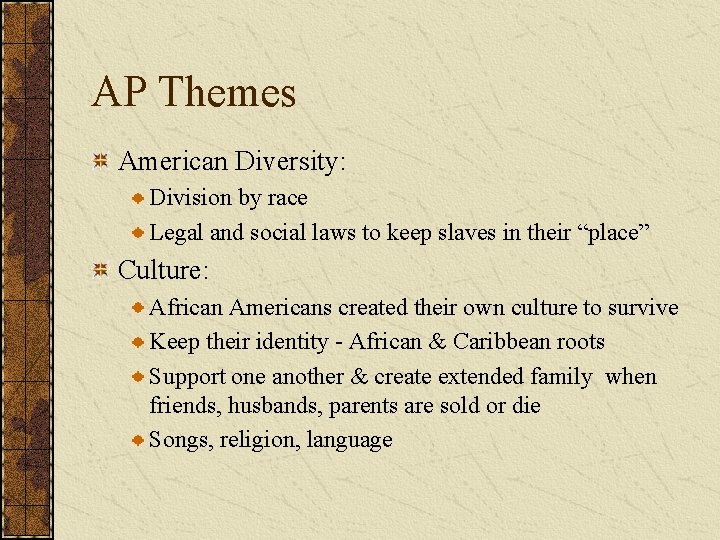 AP Themes

American Diversity:

Division by race

Legal and social laws to keep slaves in their “place”

Culture:

African Americans created their own culture to survive

Keep their identity - African & Caribbean roots

Support one another & create extended family when friends, husbands, parents are sold or die

Songs, religion, language